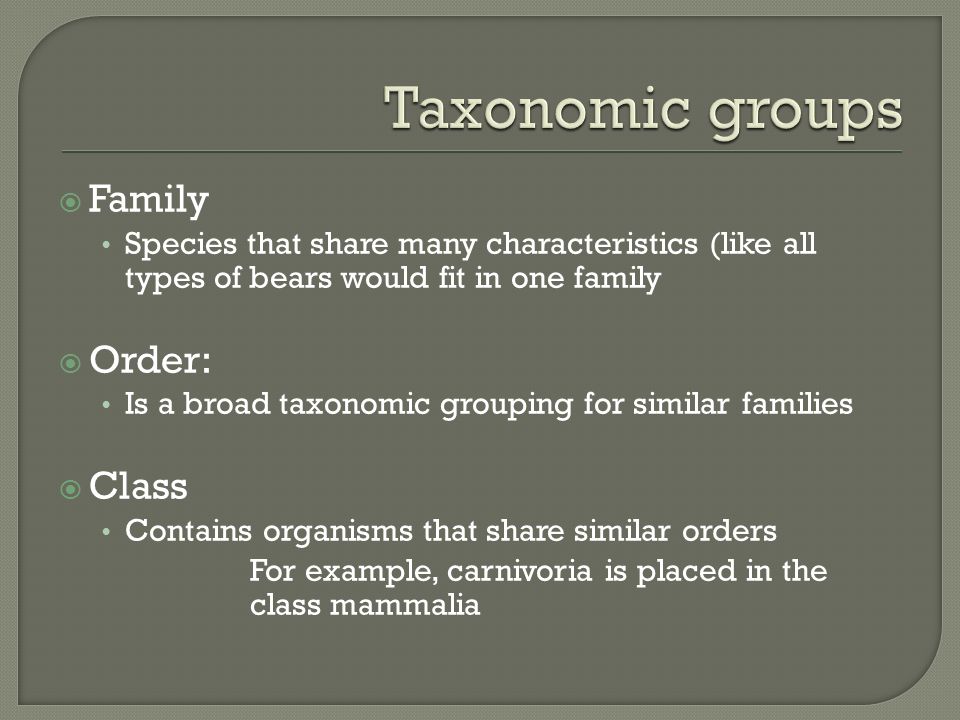 Taxonomic groups

Family

• Species that share many characteristics (like all types of bears would fit in one family

Order:

• Is a broad taxonomic grouping for similar families

Class

• Contains organisms that share similar orders

For example, carnivoria is placed in the class mammalia